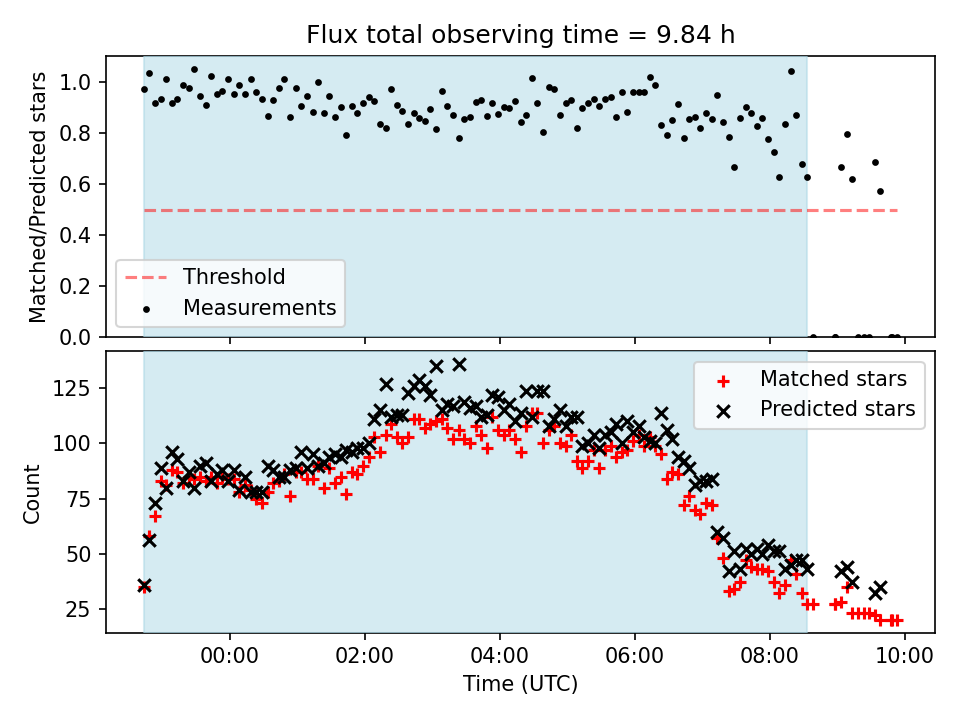 Flux total observing time = 9.84 h

Matched/Predicted stars
1.0
0.8
0.6
0.4
0.2
0.0

Threshold
Measurements

Count
125
100
75
50
25

Matched stars
Predicted stars

00:00
02:00
04:00
06:00
08:00
10:00
Time (UTC)